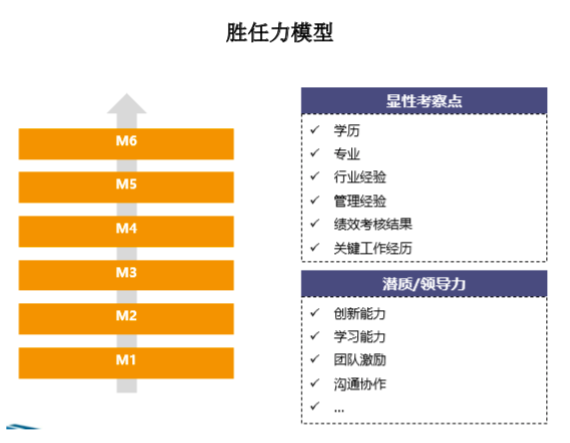 胜任力模型

M6

M5

M4

M3

M2

M1

显性考察点

✓ 学历
✓ 专业
✓ 行业经验
✓ 管理经验
✓ 绩效考核结果
✓ 关键工作经历

潜质/领导力

✓ 创新能力
✓ 学习能力
✓ 团队激励
✓ 沟通协作
✓ …